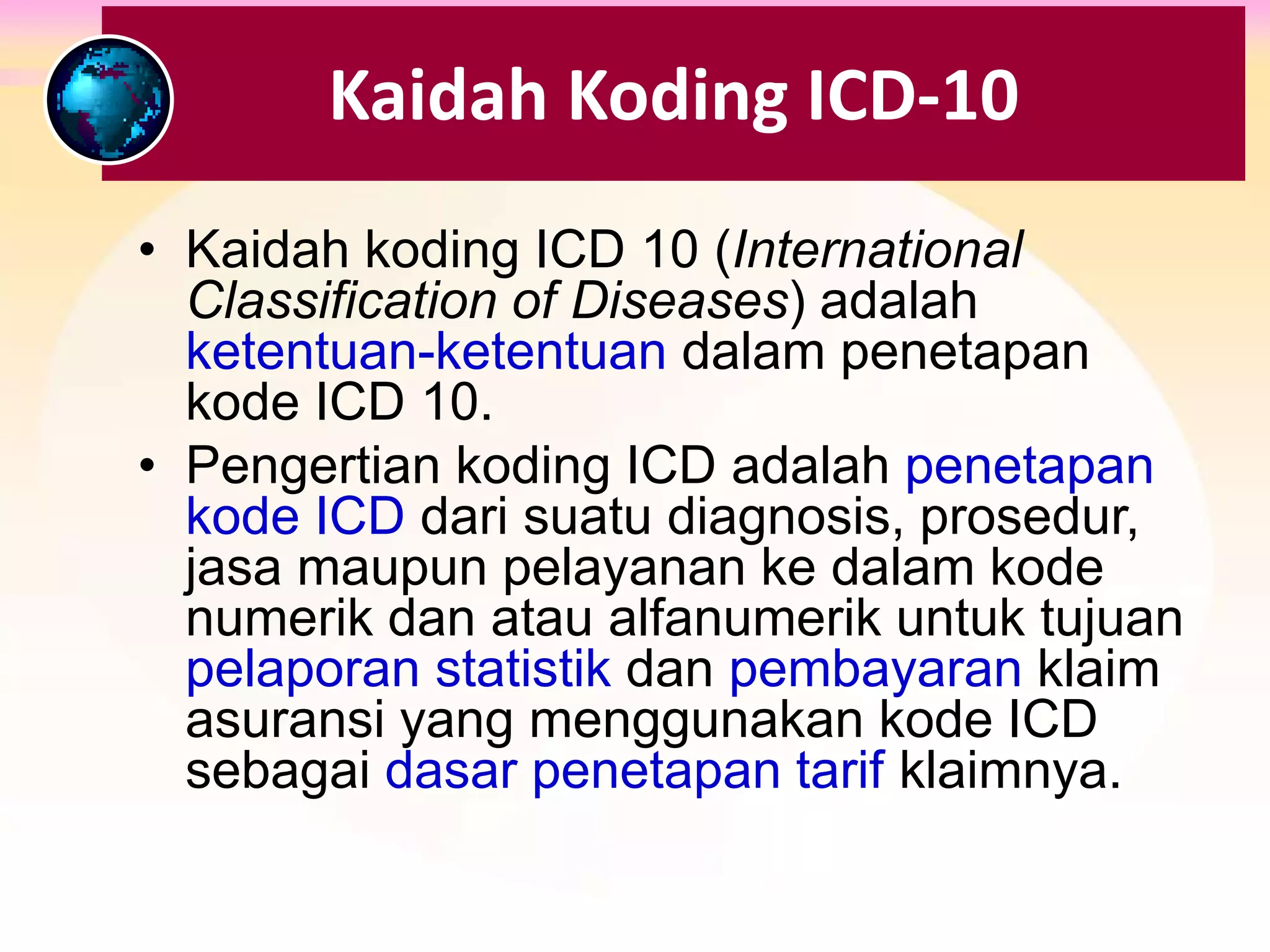 Kaidah Koding ICD-10

• Kaidah koding ICD 10 (International Classification of Diseases) adalah ketentuan-ketentuan dalam penetapan kode ICD 10.

• Pengertian koding ICD adalah penetapan kode ICD dari suatu diagnosis, prosedur, jasa maupun pelayanan ke dalam kode numerik dan atau alfanumerik untuk tujuan pelaporan statistik dan pembayaran klaim asuransi yang menggunakan kode ICD sebagai dasar penetapan tarif klaimnya.